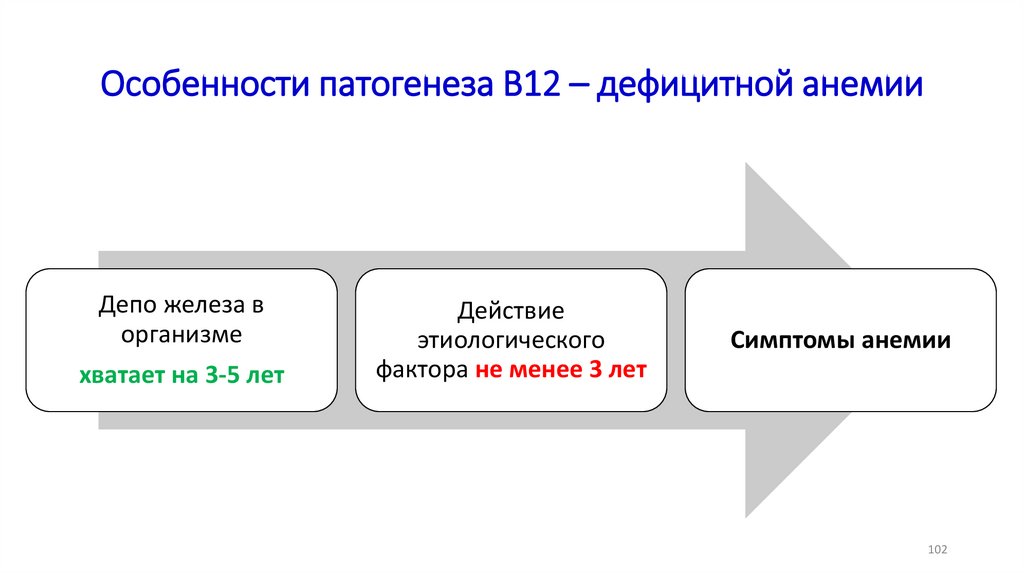 Особенности патогенеза В12 – дефицитной анемии

Депо железа в организме
хватает на 3-5 лет

Действие этиологического фактора не менее 3 лет

Симптомы анемии

102